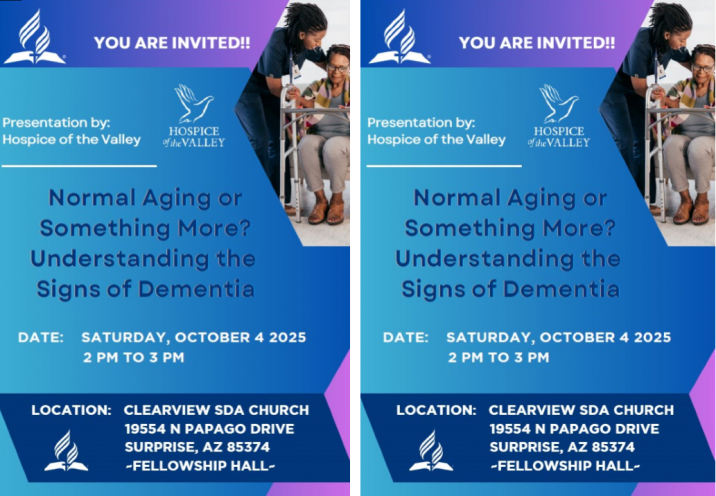 YOU ARE INVITED!!

Presentation by:
Hospice of the Valley

HOSPICE of the VALLEY

Normal Aging or Something More? Understanding the Signs of Dementia

DATE: SATURDAY, OCTOBER 4 2025
2 PM TO 3 PM

LOCATION: CLEARVIEW SDA CHURCH
19554 N PAPAGO DRIVE
SURPRISE, AZ 85374
-FELLOWSHIP HALL-

YOU ARE INVITED!!

Presentation by:
Hospice of the Valley

HOSPICE of the VALLEY

Normal Aging or Something More? Understanding the Signs of Dementia

DATE: SATURDAY, OCTOBER 4 2025
2 PM TO 3 PM

LOCATION: CLEARVIEW SDA CHURCH
19554 N PAPAGO DRIVE
SURPRISE, AZ 85374
-FELLOWSHIP HALL-